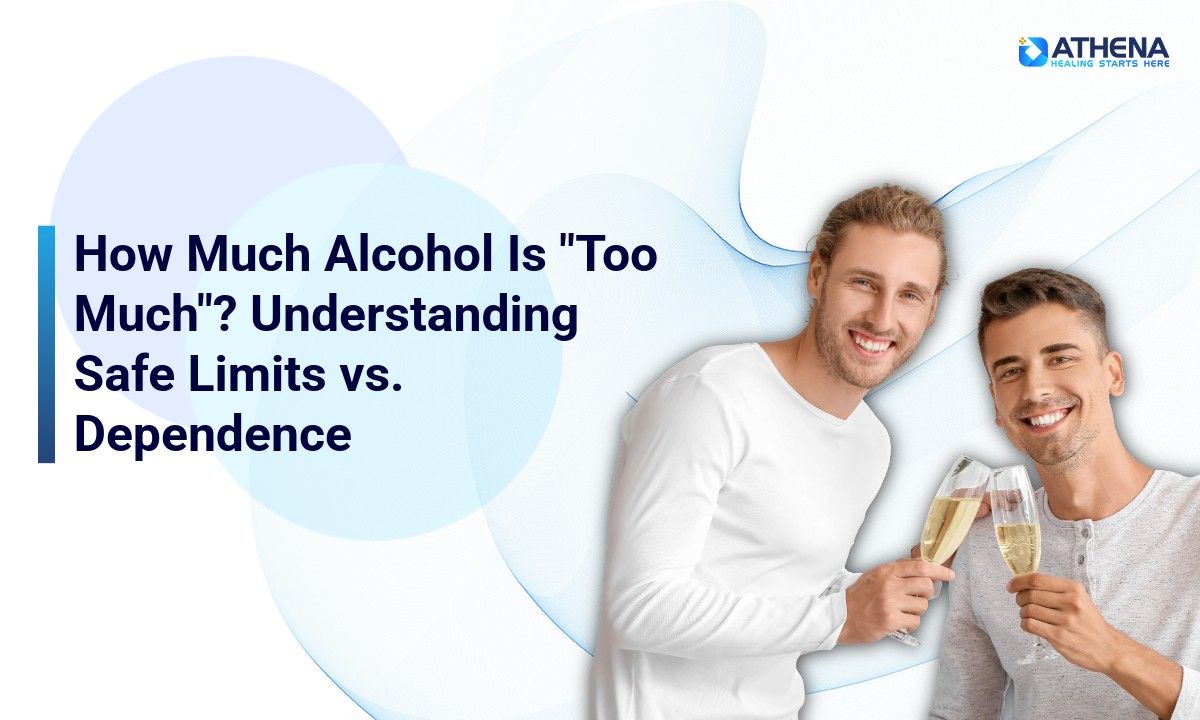 ATHENA
HEALING STARTS HERE

How Much Alcohol Is "Too Much"? Understanding Safe Limits vs. Dependence